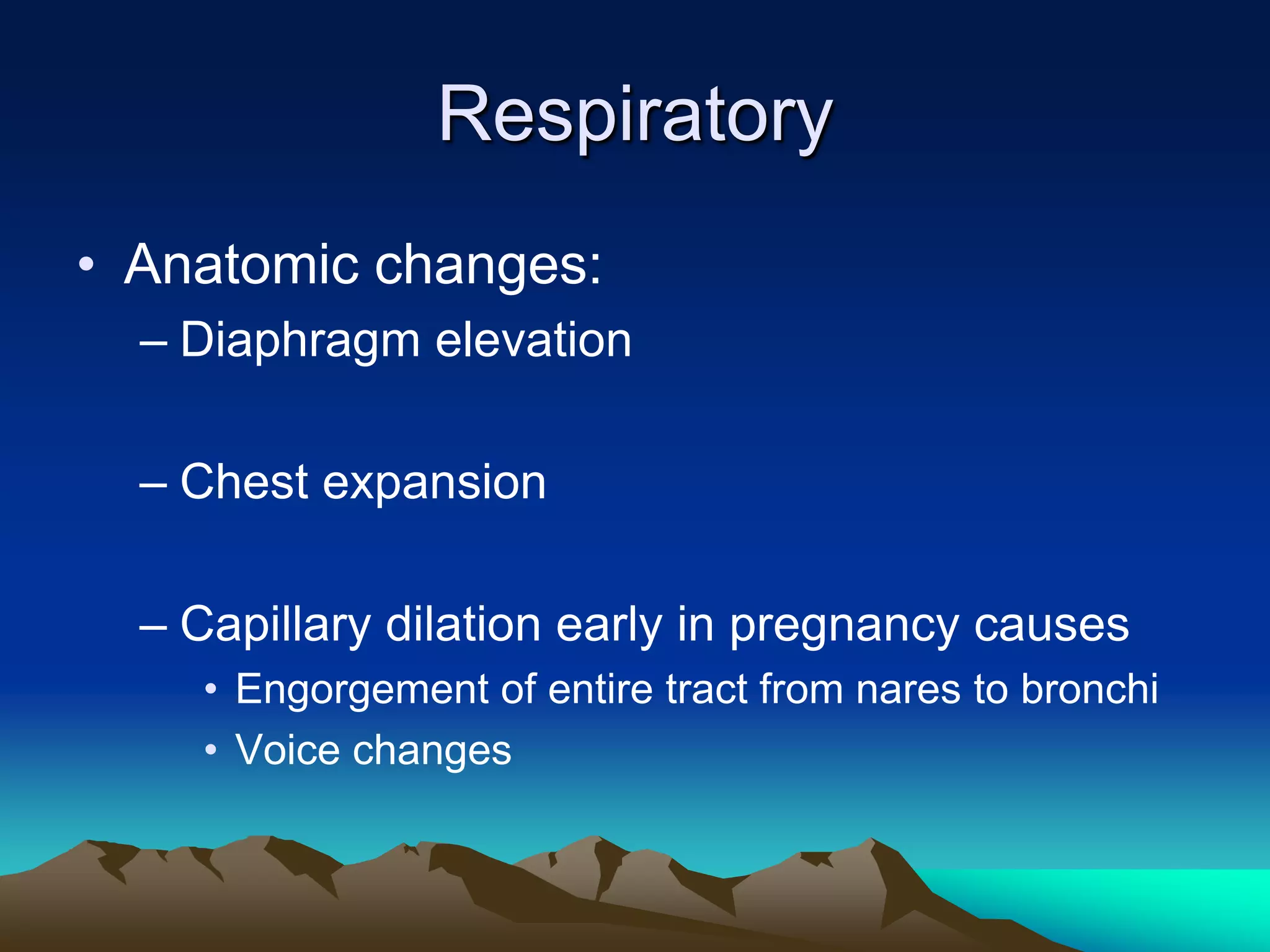 Respiratory

• Anatomic changes:
– Diaphragm elevation

– Chest expansion

– Capillary dilation early in pregnancy causes
• Engorgement of entire tract from nares to bronchi
• Voice changes